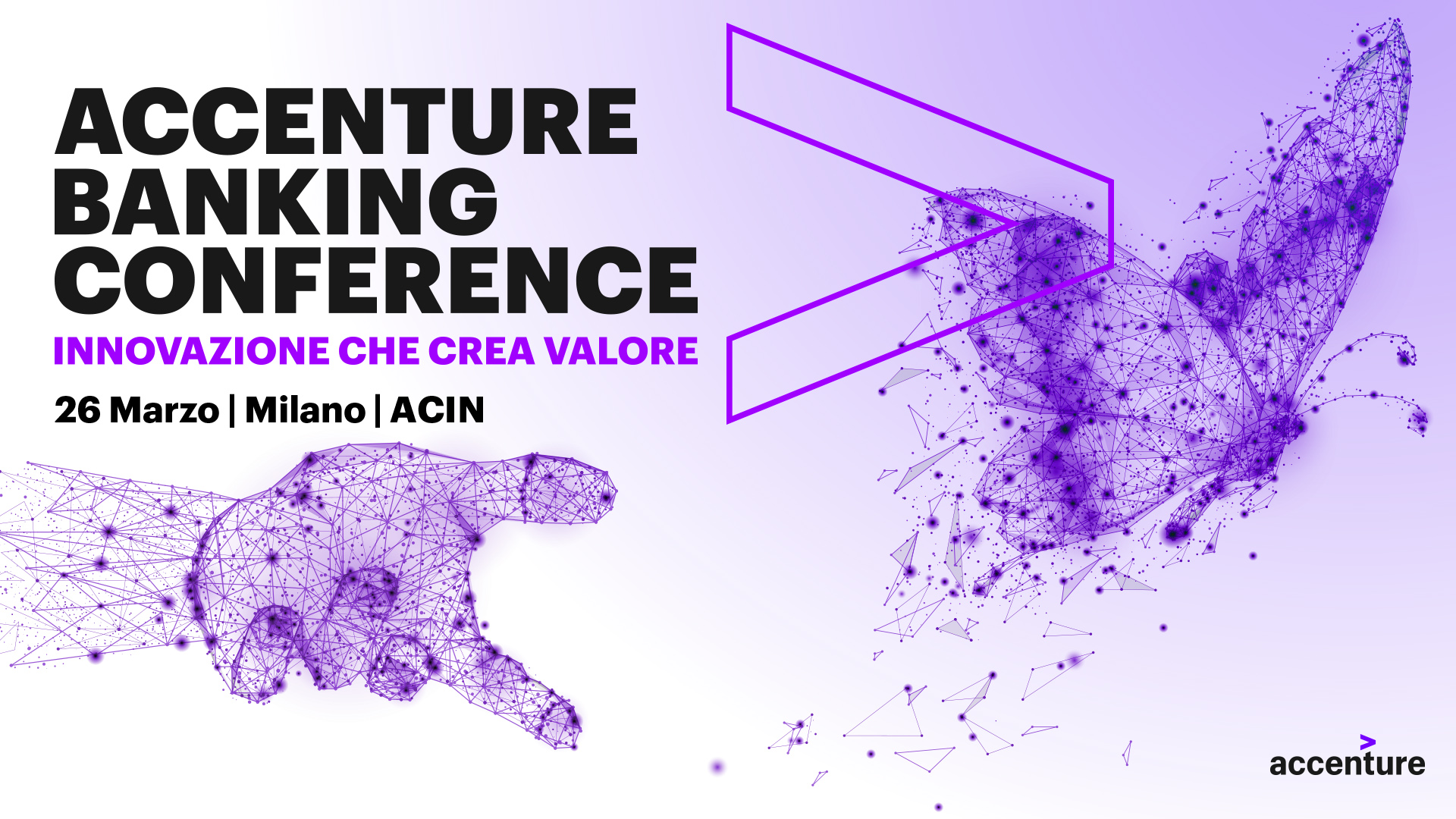 ACCENTURE BANKING CONFERENCE

INNOVAZIONE CHE CREA VALORE

26 Marzo | Milano | ACIN

accenture